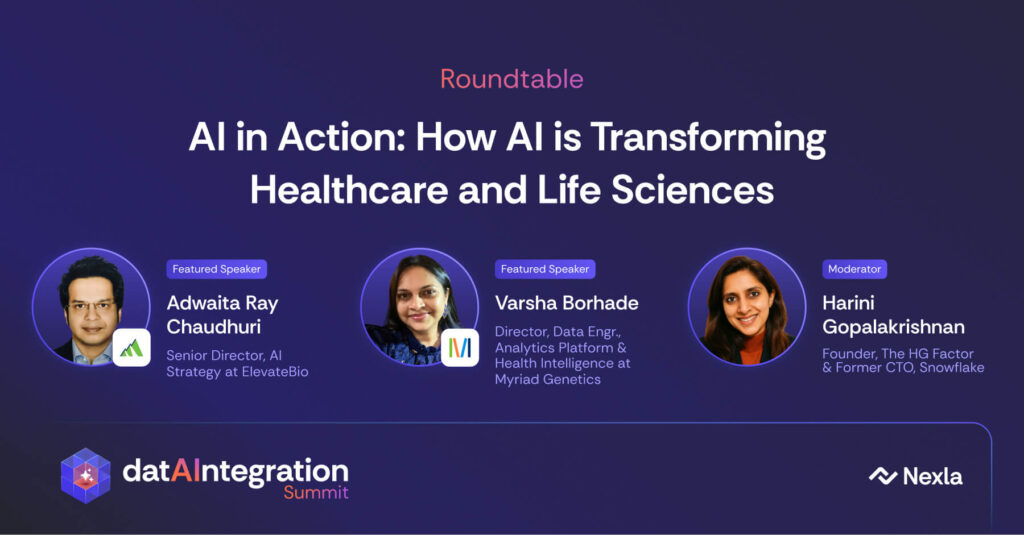 Roundtable

AI in Action: How AI is Transforming Healthcare and Life Sciences

Featured Speaker
Adwaita Ray Chaudhuri
Senior Director, AI Strategy at ElevateBio

Featured Speaker
Varsha Borhade
Director, Data Engr., Analytics Platform & Health Intelligence at Myriad Genetics

Moderator
Harini Gopalakrishnan
Founder, The HG Factor & Former CTO, Snowflake

datAIntegration Summit

Nexla